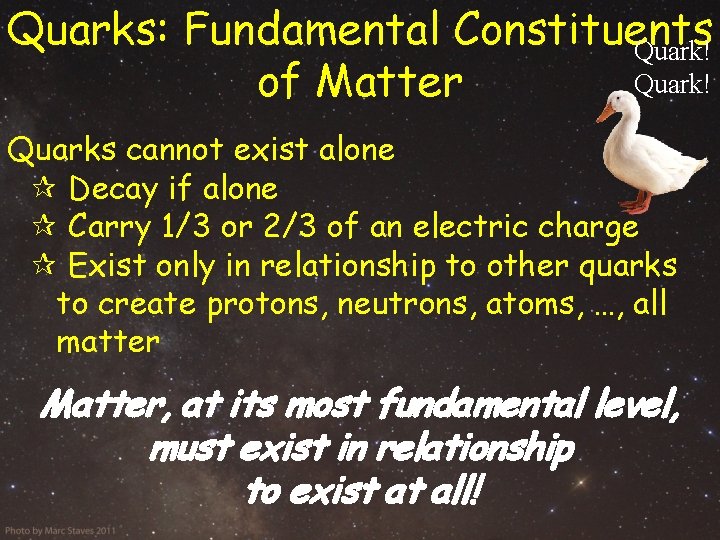 Quarks: Fundamental Constituents of Matter

Quark!
Quark!

Quarks cannot exist alone

☆ Decay if alone

☆ Carry 1/3 or 2/3 of an electric charge

☆ Exist only in relationship to other quarks to create protons, neutrons, atoms, …, all matter

Matter, at its most fundamental level, must exist in relationship to exist at all!

Photo by Marc Staves 2011